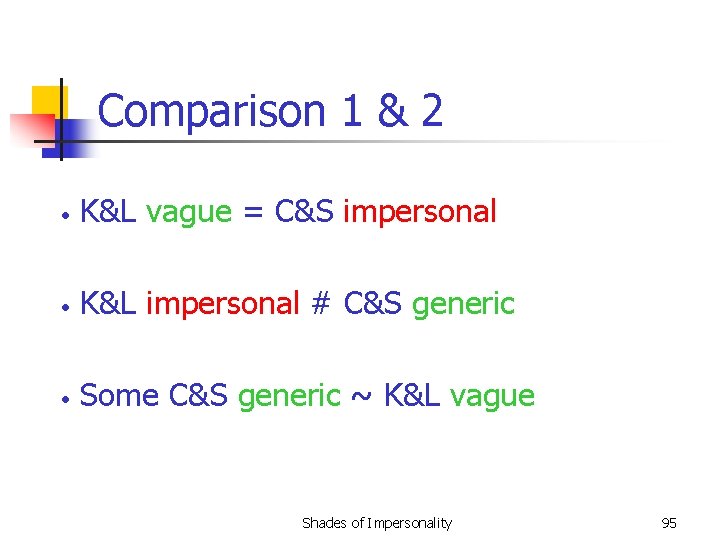 Comparison 1 & 2

• K&L vague = C&S impersonal

• K&L impersonal # C&S generic

• Some C&S generic ~ K&L vague

Shades of Impersonality

95